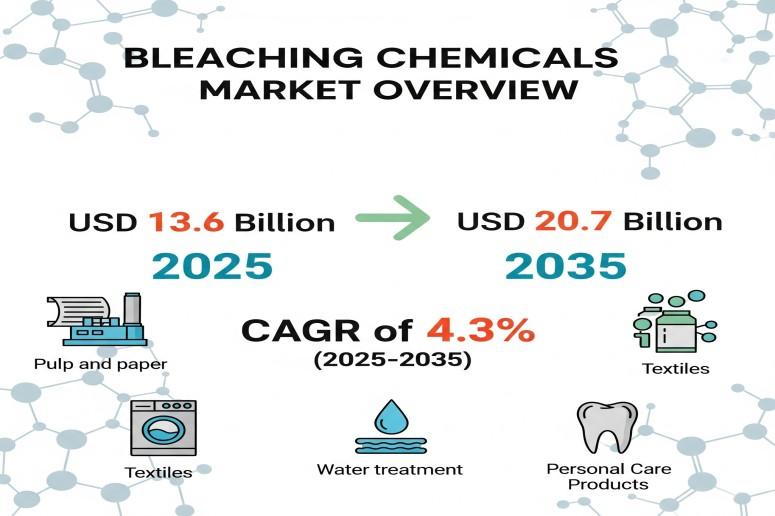 BLEACHING CHEMICALS MARKET OVERVIEW

USD 13.6 Billion
2025

USD 20.7 Billion
2035

CAGR of 4.3%
(2025–2035)

Pulp and paper

Textiles

Textiles

Water treatment

Personal Care Products